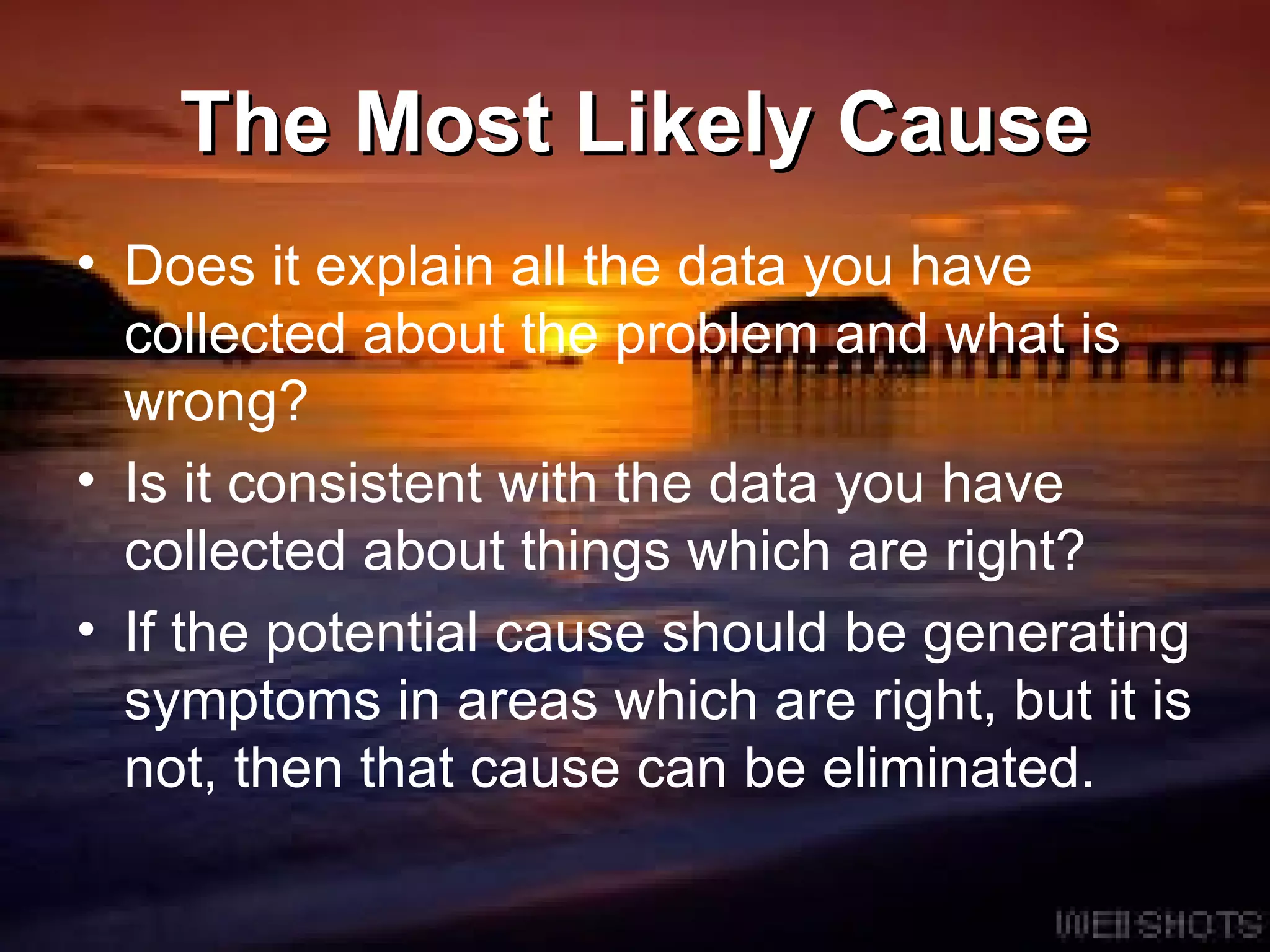 The Most Likely Cause

• Does it explain all the data you have collected about the problem and what is wrong?
• Is it consistent with the data you have collected about things which are right?
• If the potential cause should be generating symptoms in areas which are right, but it is not, then that cause can be eliminated.

WEBSHOTS